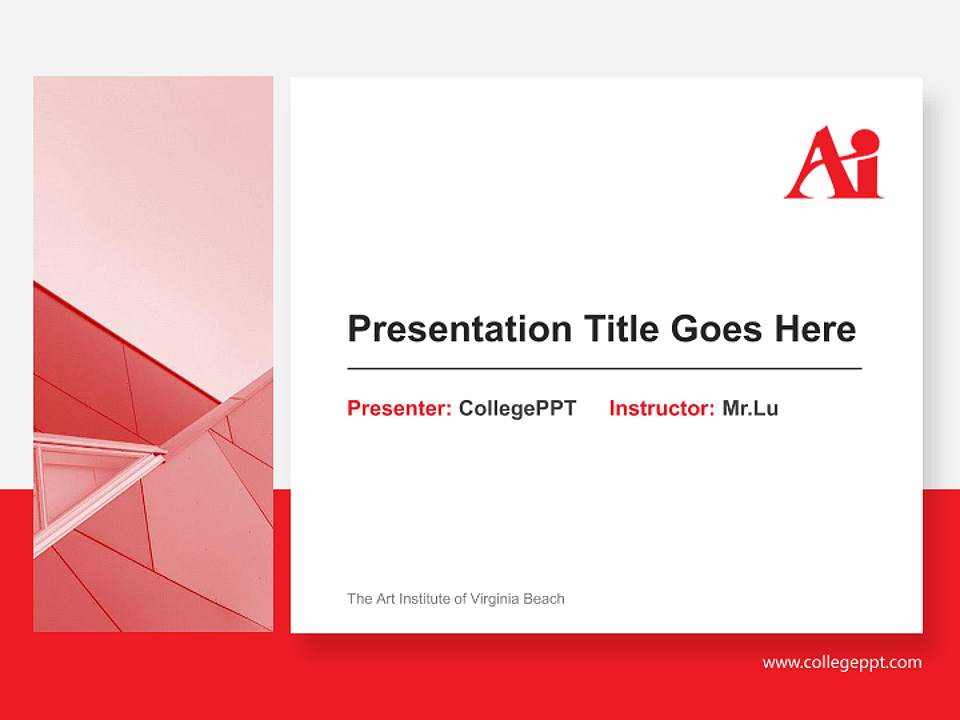 Ai

Presentation Title Goes Here

Presenter: CollegePPT Instructor: Mr.Lu

The Art Institute of Virginia Beach

www.collegeppt.com